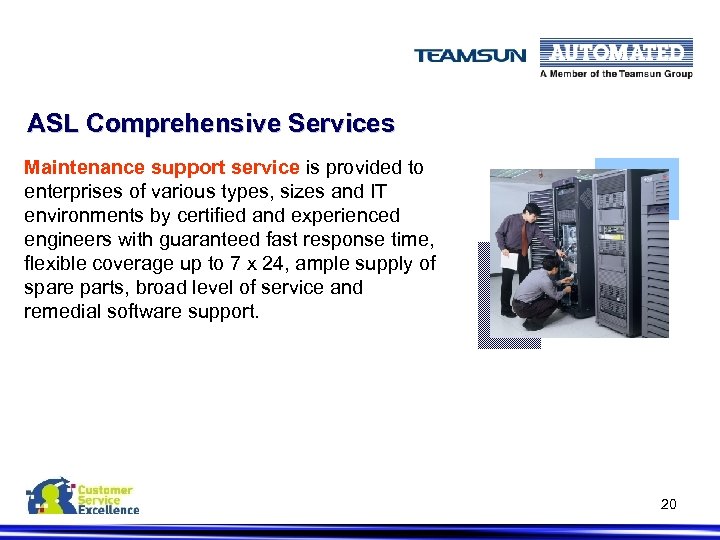 TEAMSUN AUTOMATED
A Member of the Teamsun Group

ASL Comprehensive Services

Maintenance support service is provided to enterprises of various types, sizes and IT environments by certified and experienced engineers with guaranteed fast response time, flexible coverage up to 7 x 24, ample supply of spare parts, broad level of service and remedial software support.

Customer Service Excellence

20